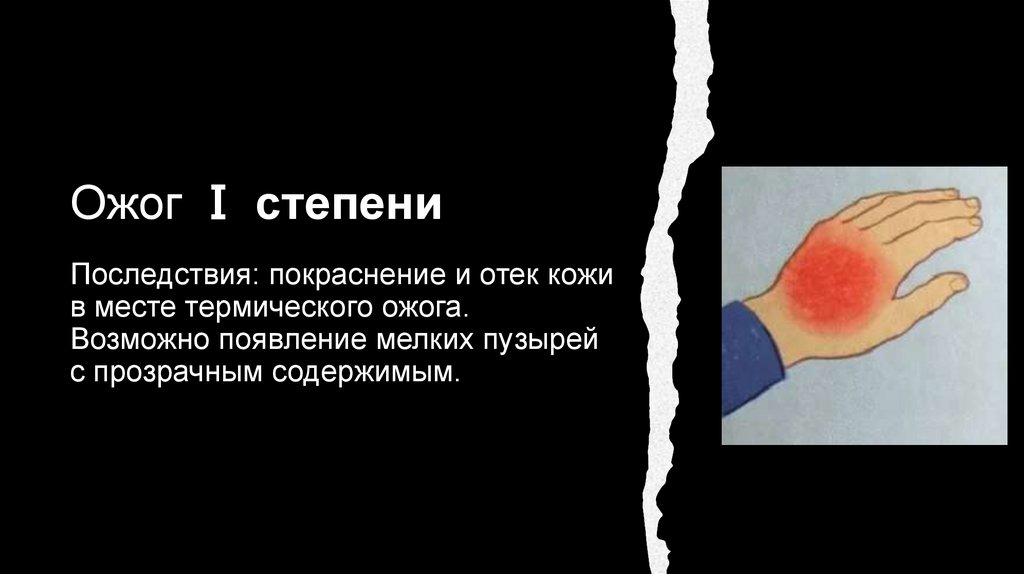 Ожог I степени

Последствия: покраснение и отек кожи в месте термического ожога. Возможно появление мелких пузырей с прозрачным содержимым.